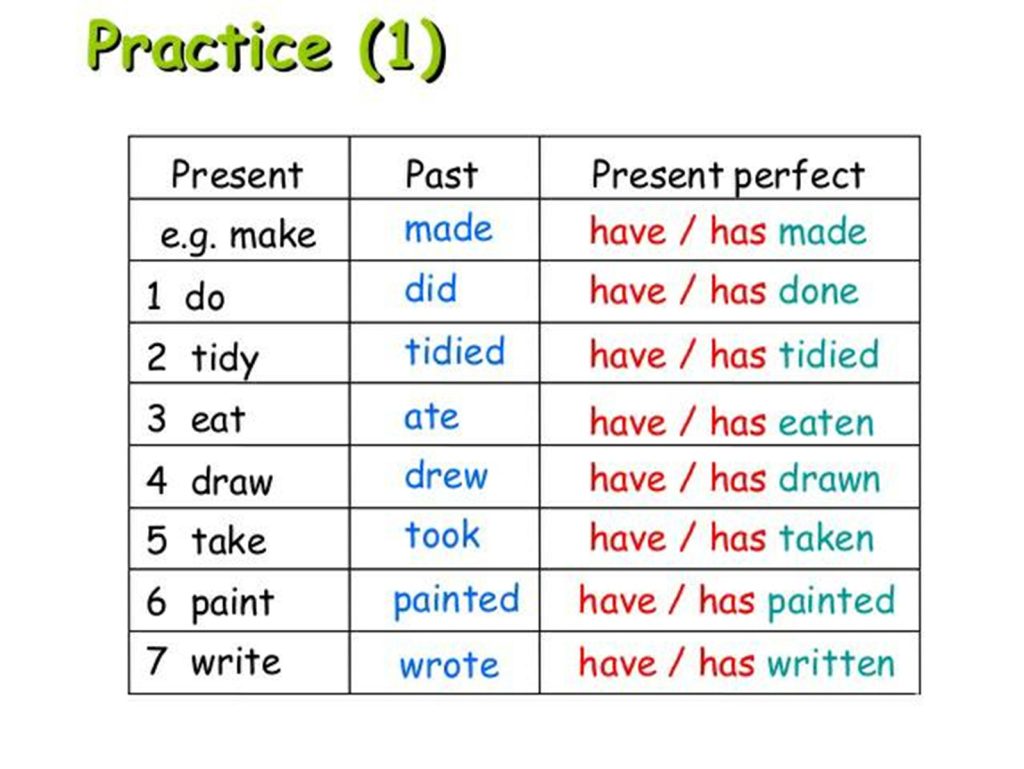 Practice (1)

| Present | Past | Present perfect |
|---|---|---|
| e.g. make | made | have / has made |
| 1 do | did | have / has done |
| 2 tidy | tidied | have / has tidied |
| 3 eat | ate | have / has eaten |
| 4 draw | drew | have / has drawn |
| 5 take | took | have / has taken |
| 6 paint | painted | have / has painted |
| 7 write | wrote | have / has written |